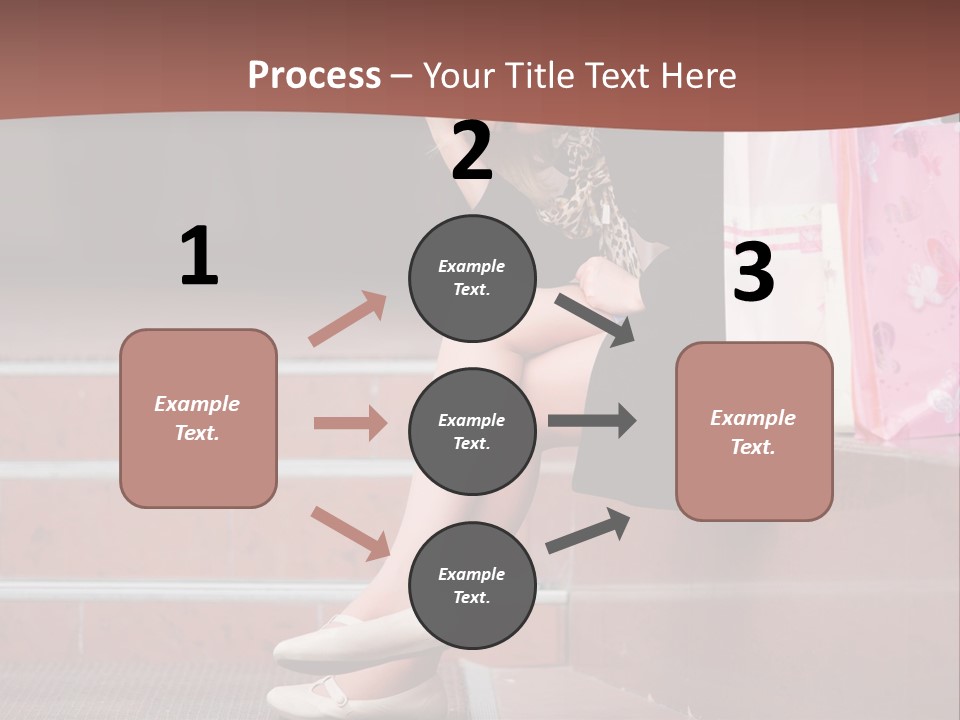 Process – Your Title Text Here

1

Example Text.

2

Example Text.

Example Text.

Example Text.

3

Example Text.